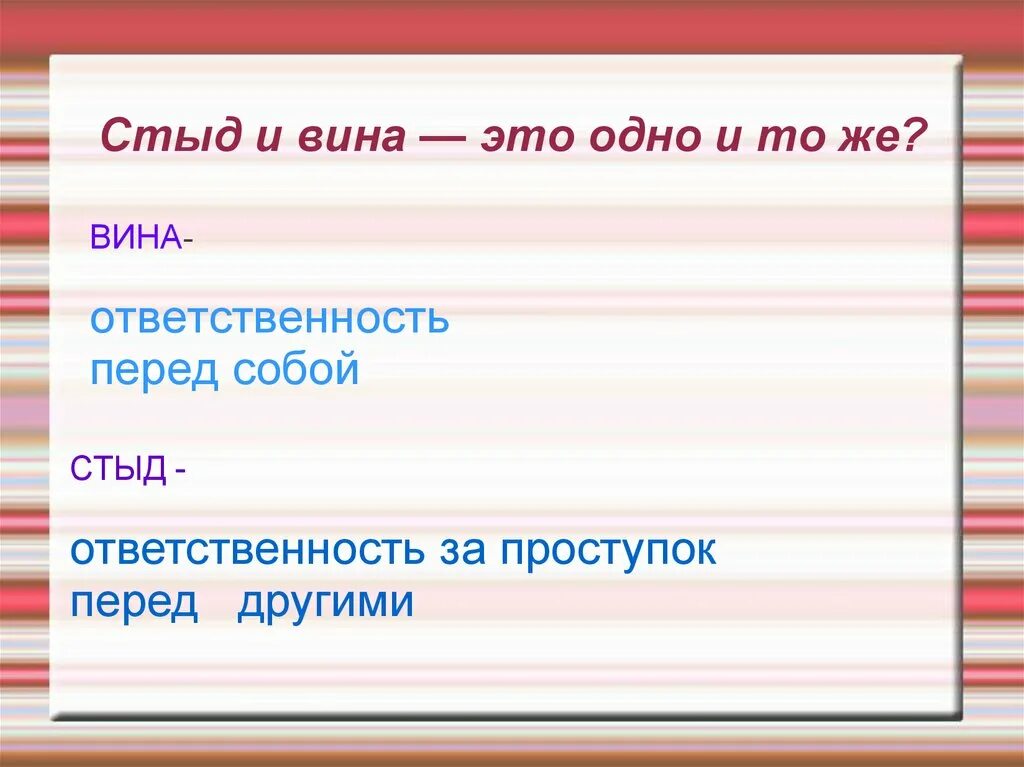 Стыд и вина — это одно и то же?

ВИНА-

ответственность перед собой

СТЫД -

ответственность за проступок перед другими